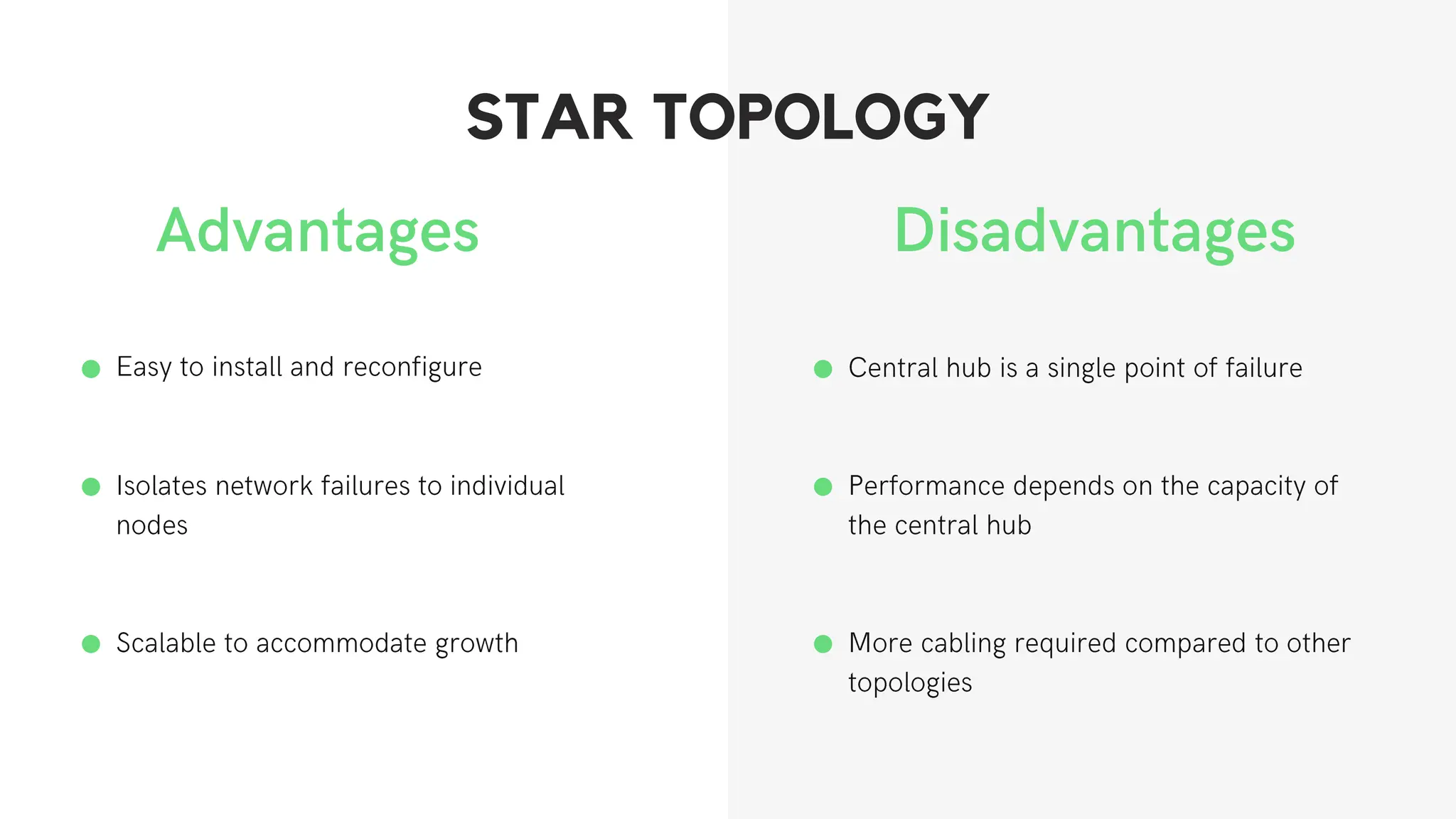 STAR TOPOLOGY

Advantages

- Easy to install and reconfigure
- Isolates network failures to individual nodes
- Scalable to accommodate growth

Disadvantages

- Central hub is a single point of failure
- Performance depends on the capacity of the central hub
- More cabling required compared to other topologies